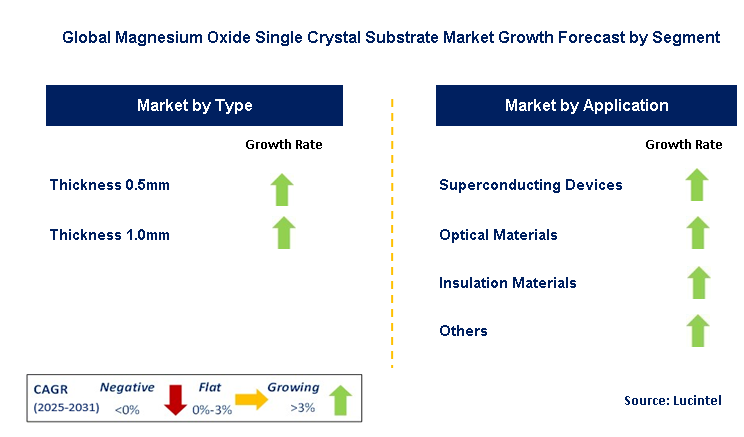 Global Magnesium Oxide Single Crystal Substrate Market Growth Forecast by Segment

Market by Type

Growth Rate

Thickness 0.5mm

Thickness 1.0mm

Market by Application

Growth Rate

Superconducting Devices

Optical Materials

Insulation Materials

Others

CAGR (2025-2031)

Negative <0%

Flat 0%-3%

Growing >3%

Source: Lucintel